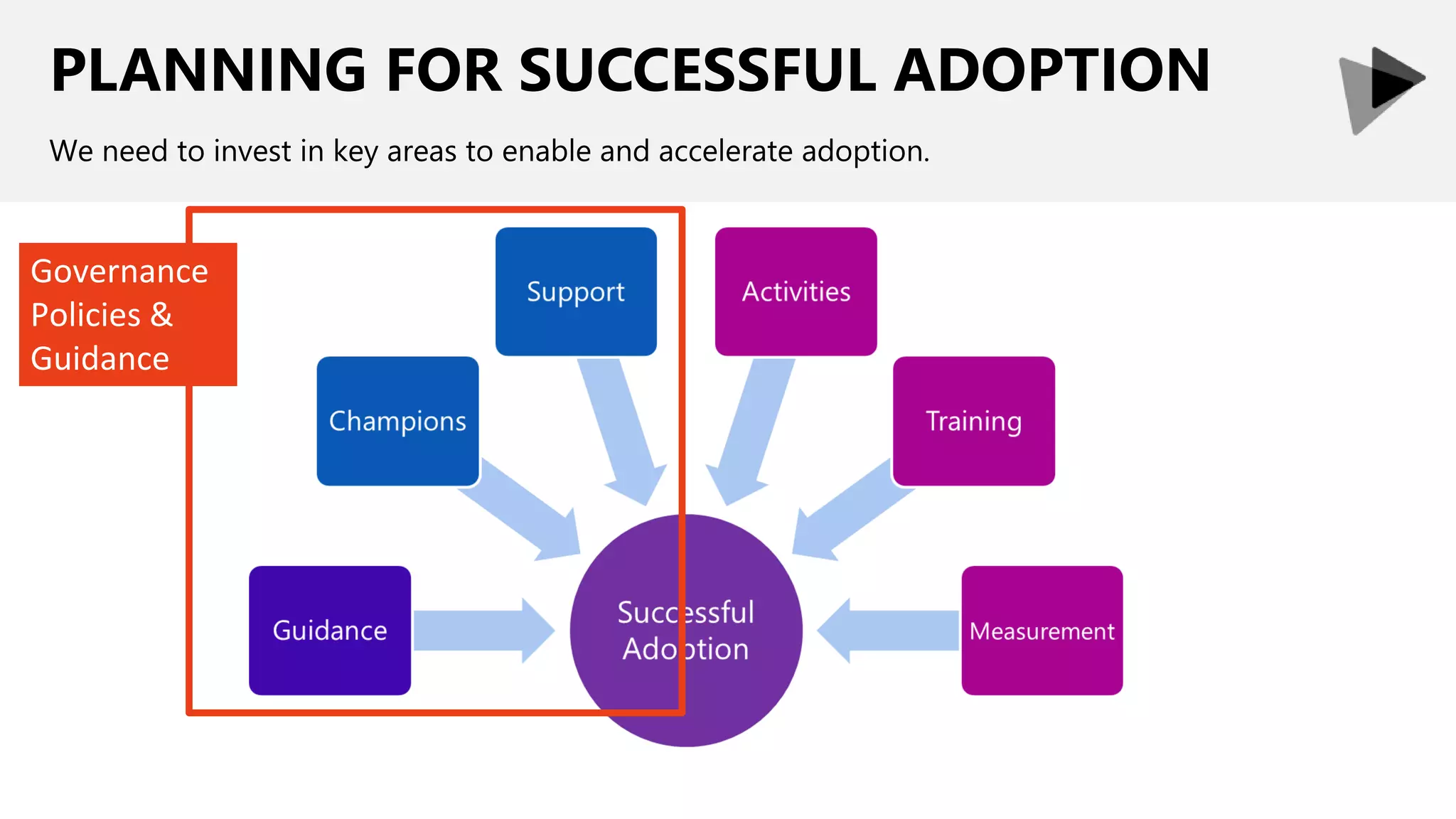 PLANNING FOR SUCCESSFUL ADOPTION

We need to invest in key areas to enable and accelerate adoption.

Governance Policies & Guidance

Support

Activities

Champions

Training

Guidance

Successful Adoption

Measurement